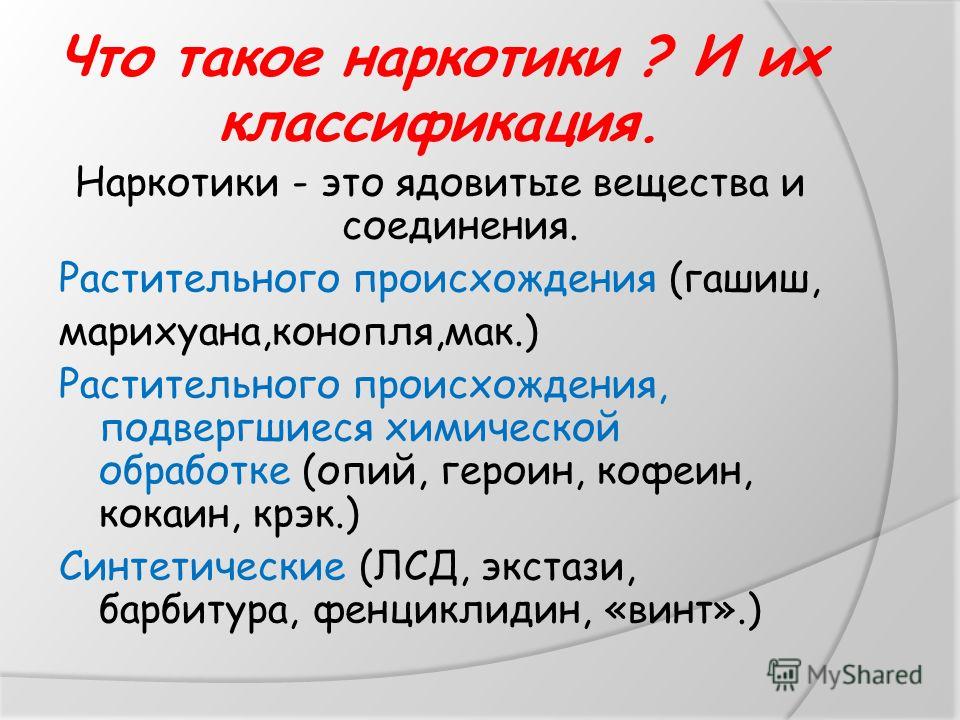 Что такое наркотики ? И их классификация.

Наркотики - это ядовитые вещества и соединения.

Растительного происхождения (гашиш, марихуана,конопля,мак.)

Растительного происхождения, подвергшиеся химической обработке (опий, героин, кофеин, кокаин, крэк.)

Синтетические (ЛСД, экстази, барбитура, фенциклидин, «винт».)

MyShared